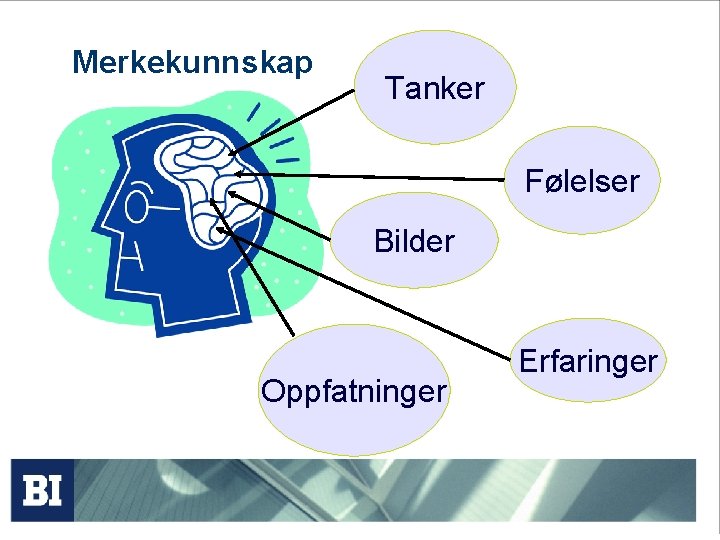 Merkekunnskap

Tanker

Følelser

Bilder

Erfaringer

Oppfatninger

BI